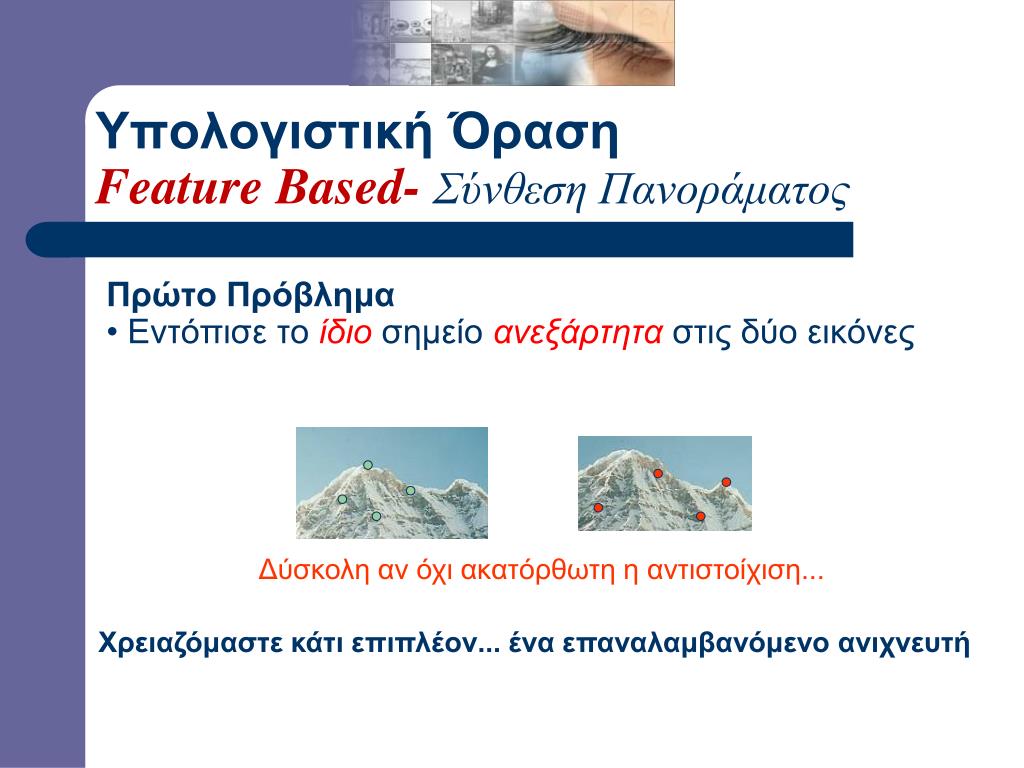 Υπολογιστική Όραση
Feature Based- Σύνθεση Πανοράματος

Πρώτο Πρόβλημα
• Εντόπισε το ίδιο σημείο ανεξάρτητα στις δύο εικόνες

Δύσκολη αν όχι ακατόρθωτη η αντιστοίχιση...

Χρειαζόμαστε κάτι επιπλέον... ένα επαναλαμβανόμενο ανιχνευτή